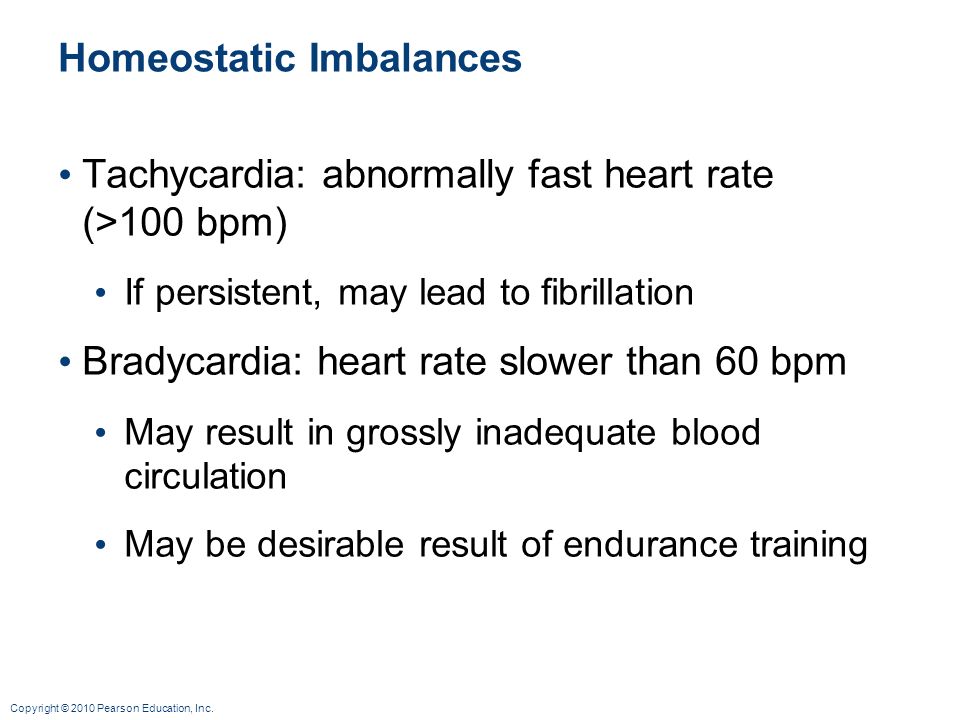 Homeostatic Imbalances

• Tachycardia: abnormally fast heart rate (>100 bpm)

• If persistent, may lead to fibrillation

• Bradycardia: heart rate slower than 60 bpm

• May result in grossly inadequate blood circulation

• May be desirable result of endurance training

Copyright © 2010 Pearson Education, Inc.